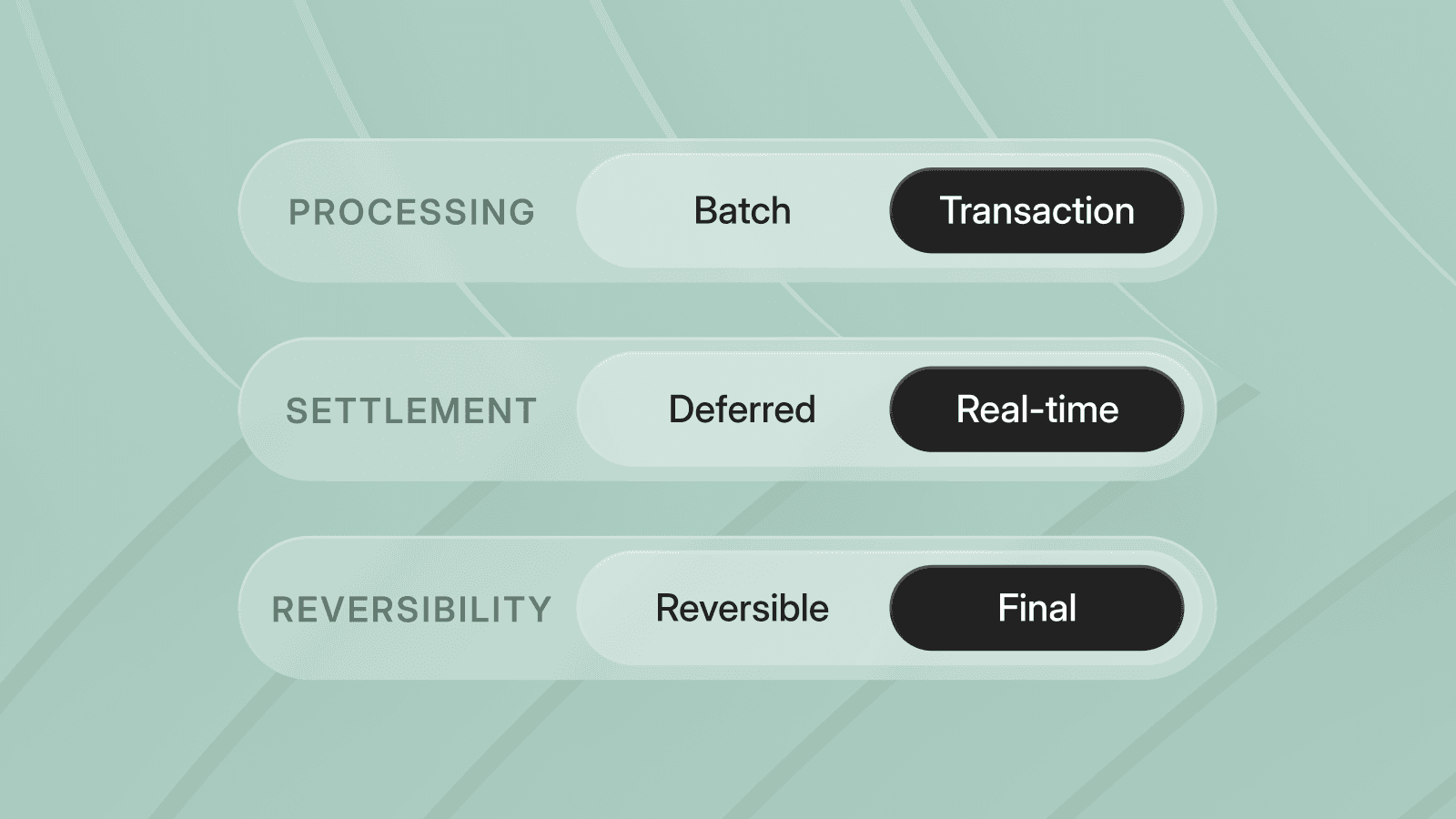 PROCESSING Batch Transaction

SETTLEMENT Deferred Real-time

REVERSIBILITY Reversible Final